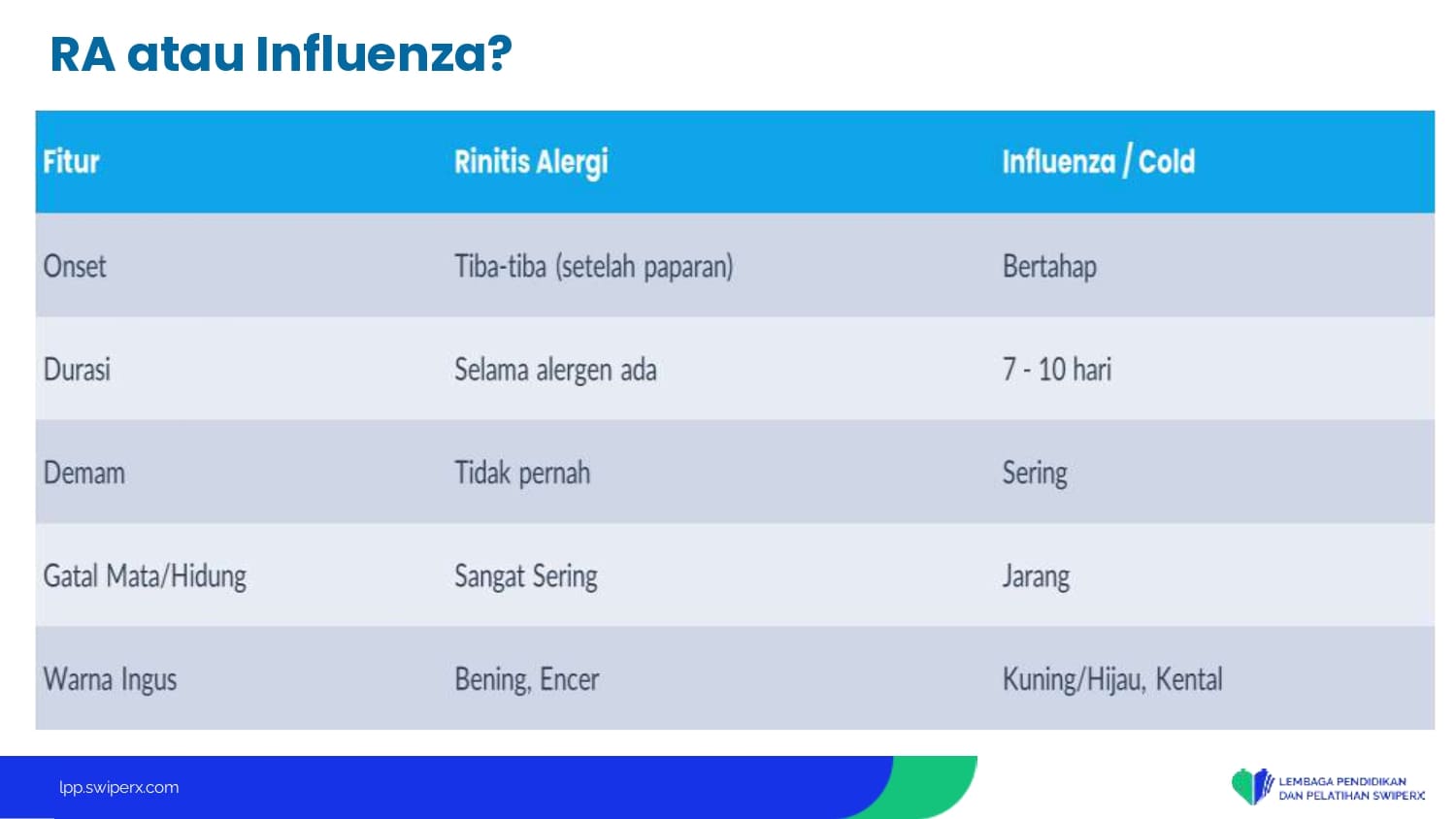 RA atau Influenza?

| Fitur | Rinitis Alergi | Influenza / Cold |
|---|---|---|
| Onset | Tiba-tiba (setelah paparan) | Bertahap |
| Durasi | Selama alergen ada | 7 - 10 hari |
| Demam | Tidak pernah | Sering |
| Gatal Mata/Hidung | Sangat Sering | Jarang |
| Warna Ingus | Bening, Encer | Kuning/Hijau, Kental |

lpp.swiperx.com

LEMBAGA PENDIDIKAN DAN PELATIHAN SWIPERX